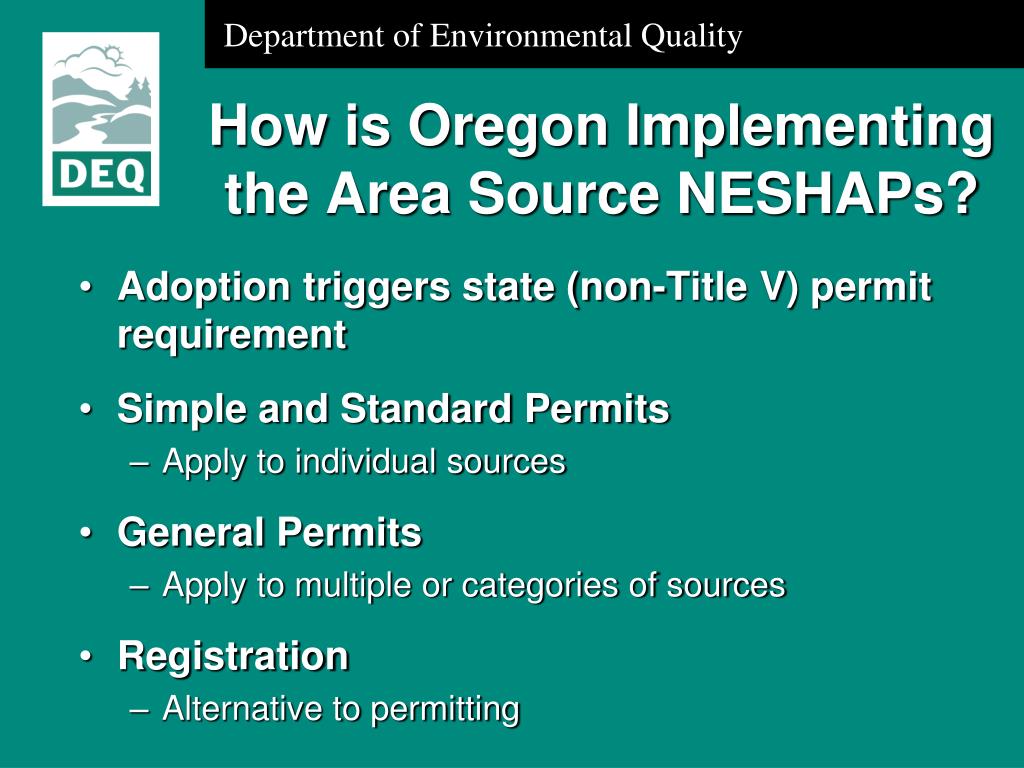 DEQ

Department of Environmental Quality

How is Oregon Implementing the Area Source NESHAPs?

• Adoption triggers state (non-Title V) permit requirement
• Simple and Standard Permits
– Apply to individual sources
• General Permits
– Apply to multiple or categories of sources
• Registration
– Alternative to permitting